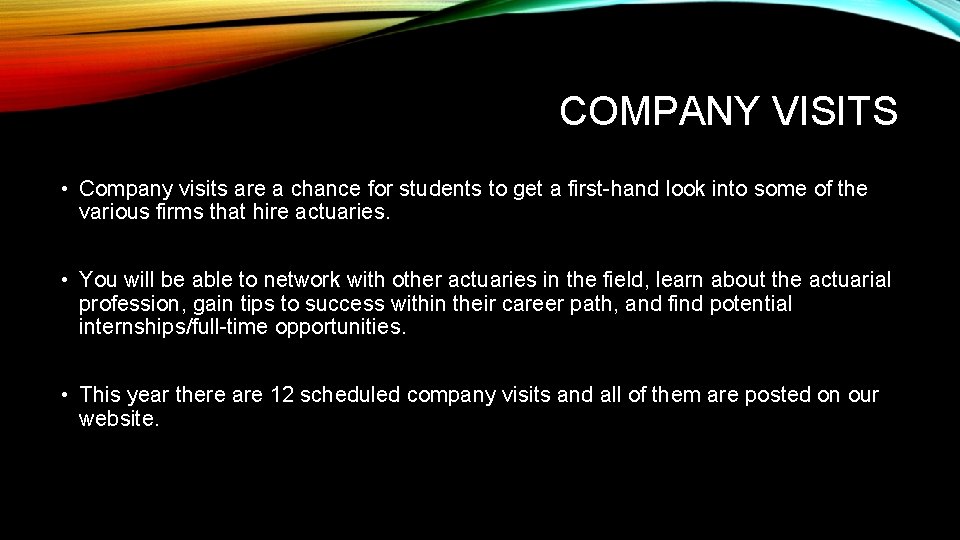 COMPANY VISITS

• Company visits are a chance for students to get a first-hand look into some of the various firms that hire actuaries.

• You will be able to network with other actuaries in the field, learn about the actuarial profession, gain tips to success within their career path, and find potential internships/full-time opportunities.

• This year there are 12 scheduled company visits and all of them are posted on our website.